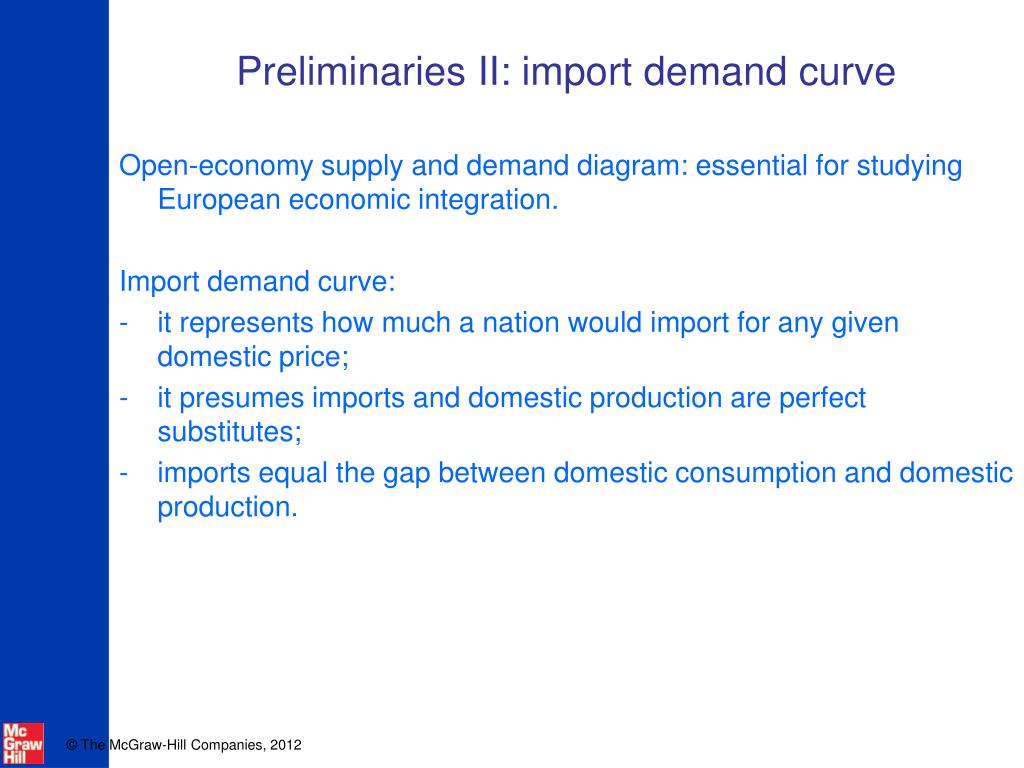 Preliminaries II: import demand curve

Open-economy supply and demand diagram: essential for studying European economic integration.

Import demand curve:
- it represents how much a nation would import for any given domestic price;
- it presumes imports and domestic production are perfect substitutes;
- imports equal the gap between domestic consumption and domestic production.

Mc Graw Hill

© The McGraw-Hill Companies, 2012